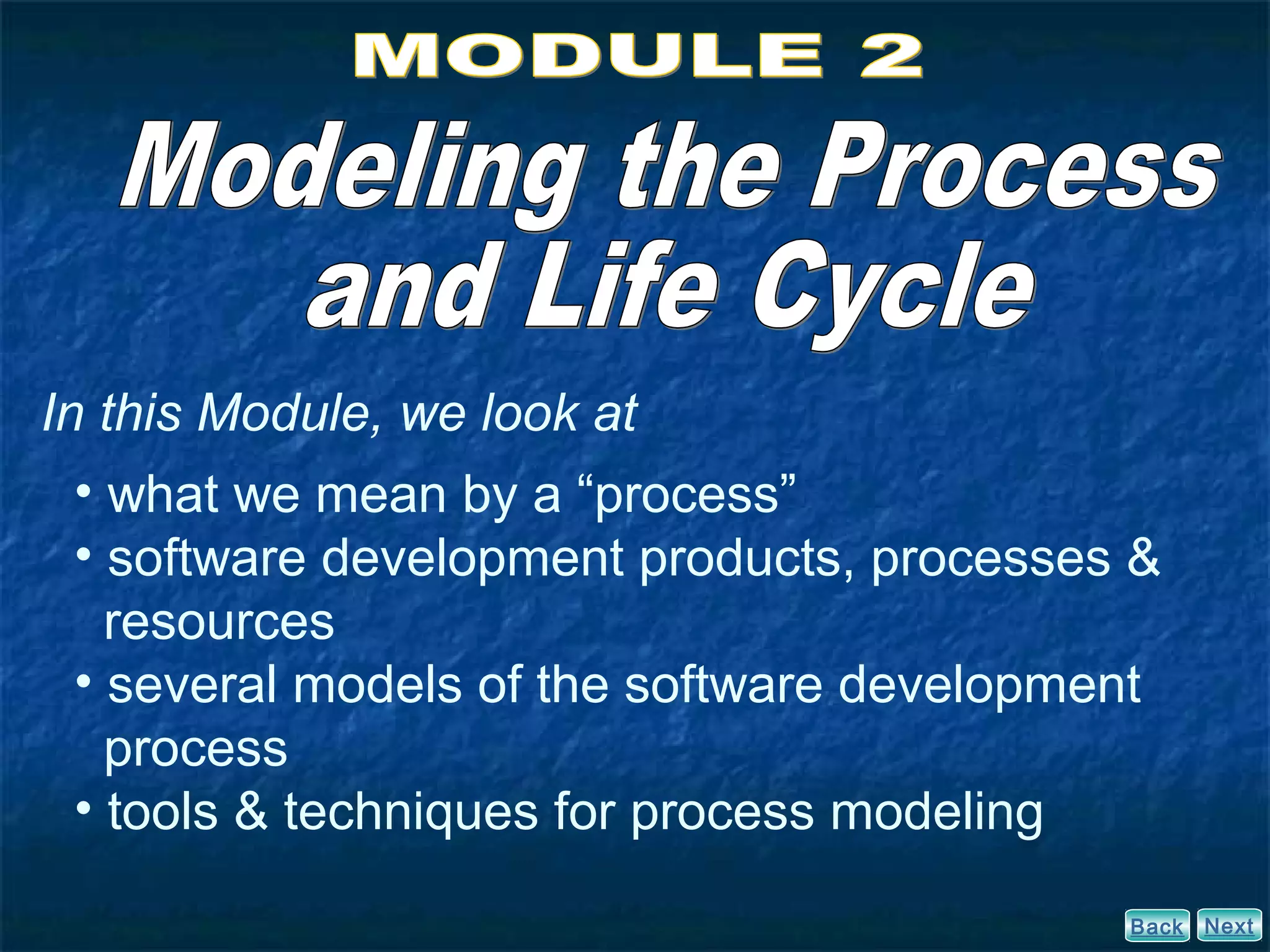 MODULE 2

Modeling the Process and Life Cycle

In this Module, we look at

• what we mean by a “process”
• software development products, processes & resources
• several models of the software development process
• tools & techniques for process modeling

Back Next